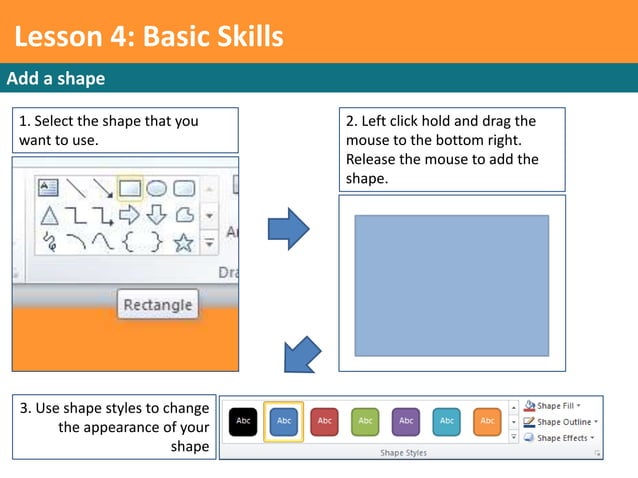 Lesson 4: Basic Skills

Add a shape

1. Select the shape that you want to use.

Ar

Dra

Rectangle

2. Left click hold and drag the mouse to the bottom right. Release the mouse to add the shape.

3. Use shape styles to change the appearance of your shape

Abc Abc Abc Abc Abc Abc Abc

Shape Fill

Shape Outline

Shape Effects

Shape Styles